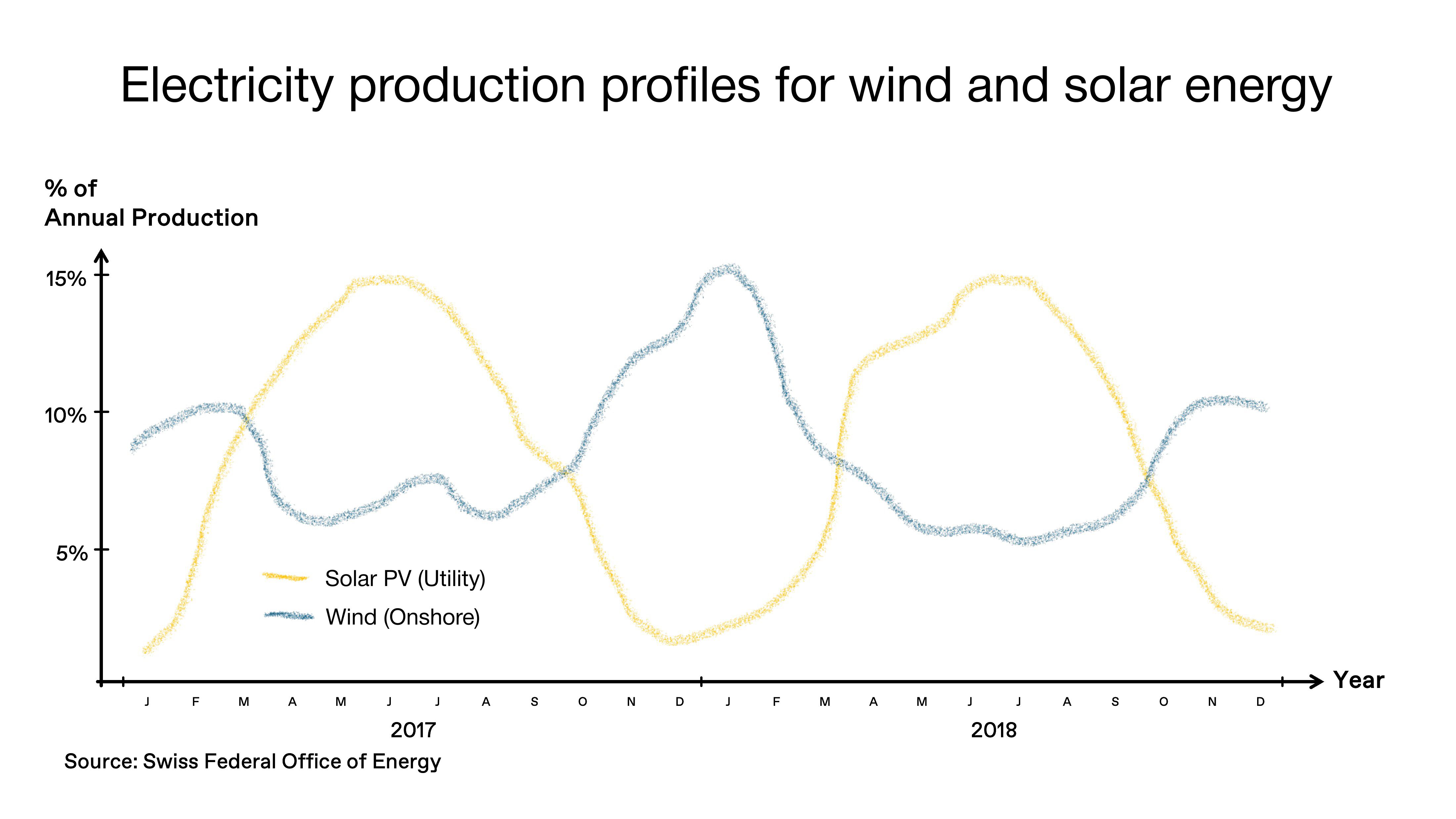 Electricity production profiles for wind and solar energy

% of
Annual Production

15%

10%

5%

Solar PV (Utility)

Wind (Onshore)

Year

J F M A M J J A S O N D J F M A M J J A S O N D

2017

2018

Source: Swiss Federal Office of Energy